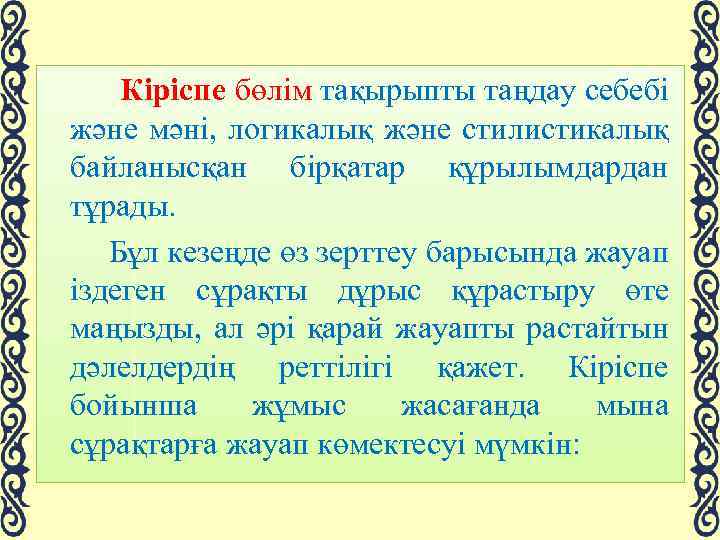 Кіріспе бөлім тақырышты таңдау себебі және мәні, логикалық және стилистикалық байланысқан бірқатар құрылымдардан тұрады.

Бұл кезеңде өз зерттеу барысында жауап іздеген сұрақты дұрыс құрастыру өте маңызды, ал әрі қарай жауапты растайтын дәлелдердің реттілігі қажет. Кіріспе бойынша жұмыс жасағанда мына сұрақтарға жауап көмектесуі мүмкін: